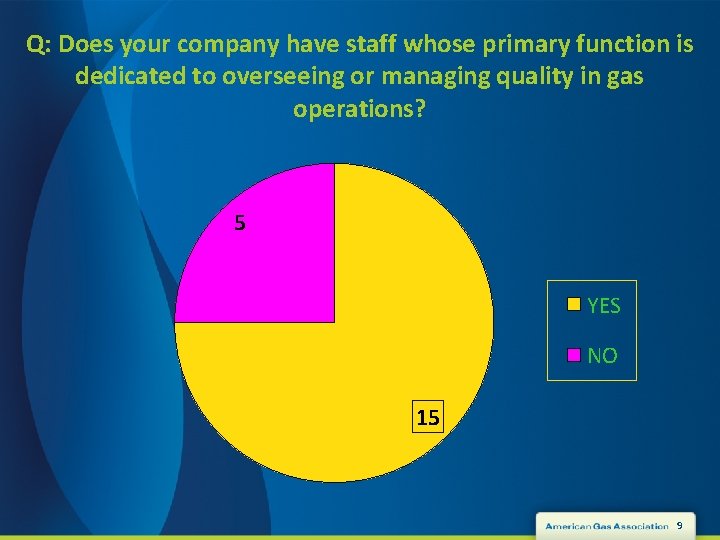 Q: Does your company have staff whose primary function is dedicated to overseeing or managing quality in gas operations?

5

15

YES

NO

American Gas Association 9